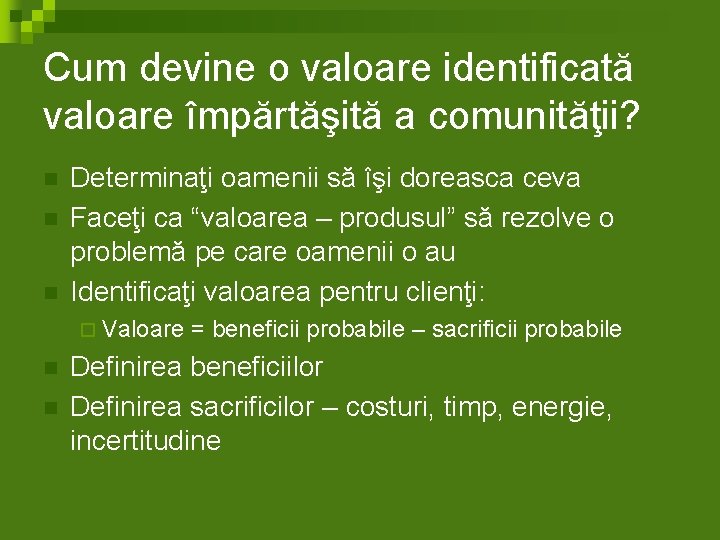 Cum devine o valoare identificată valoare împărtăşită a comunităţii?

Determinaţi oamenii să îşi doreasca ceva

Faceţi ca “valoarea – produsul” să rezolve o problemă pe care oamenii o au

Identificaţi valoarea pentru clienţi:

Valoare = beneficii probabile – sacrificii probabile

Definirea beneficiilor

Definirea sacrificilor – costuri, timp, energie, incertitudine